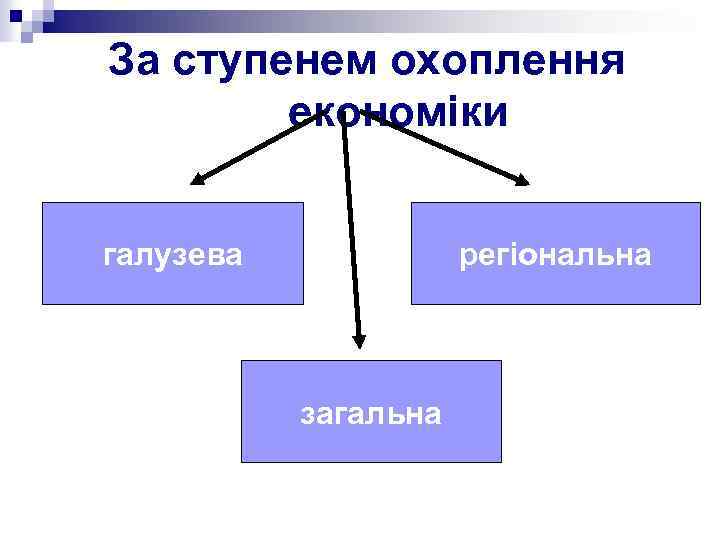 За ступенем охоплення економіки

галузева

регіональна

загальна